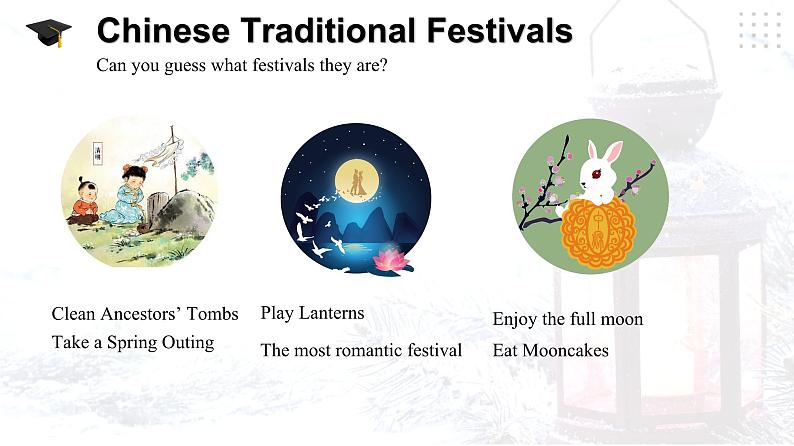 Chinese Traditional Festivals
Can you guess what festivals they are?

清明

Clean Ancestors' Tombs
Take a Spring Outing

Play Lanterns
The most romantic festival

Enjoy the full moon
Eat Mooncakes